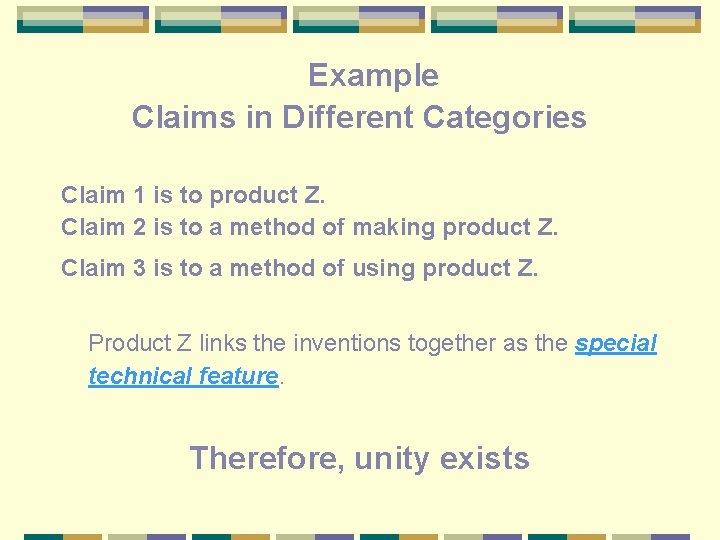 Example
Claims in Different Categories

Claim 1 is to product Z.
Claim 2 is to a method of making product Z.
Claim 3 is to a method of using product Z.

Product Z links the inventions together as the special technical feature.

Therefore, unity exists